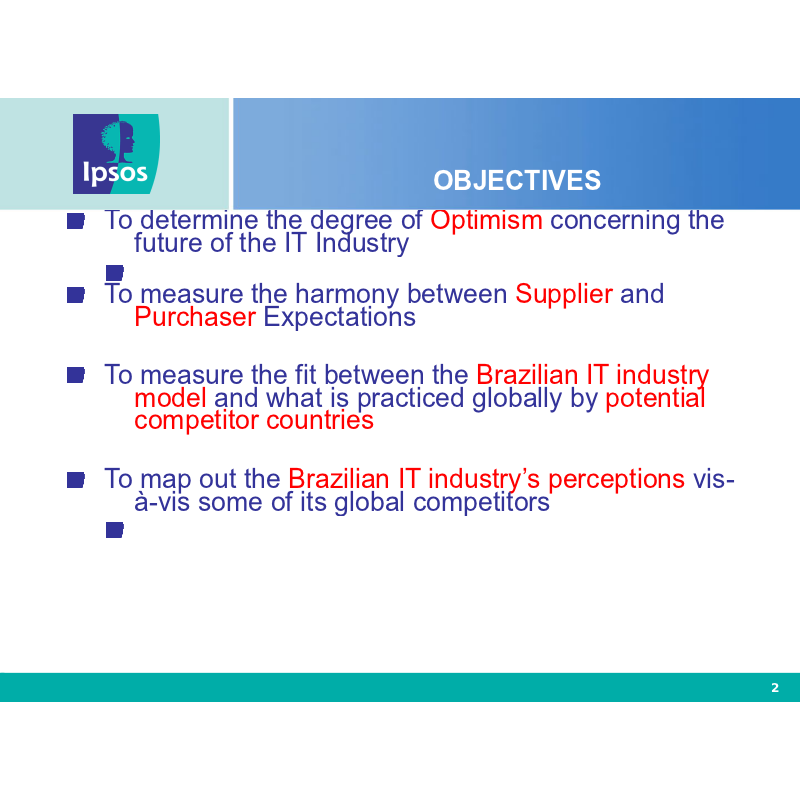 Ipsos

OBJECTIVES

To determine the degree of Optimism concerning the future of the IT Industry

To measure the harmony between Supplier and Purchaser Expectations

To measure the fit between the Brazilian IT industry model and what is practiced globally by potential competitor countries

To map out the Brazilian IT industry's perceptions vis-à-vis some of its global competitors

2